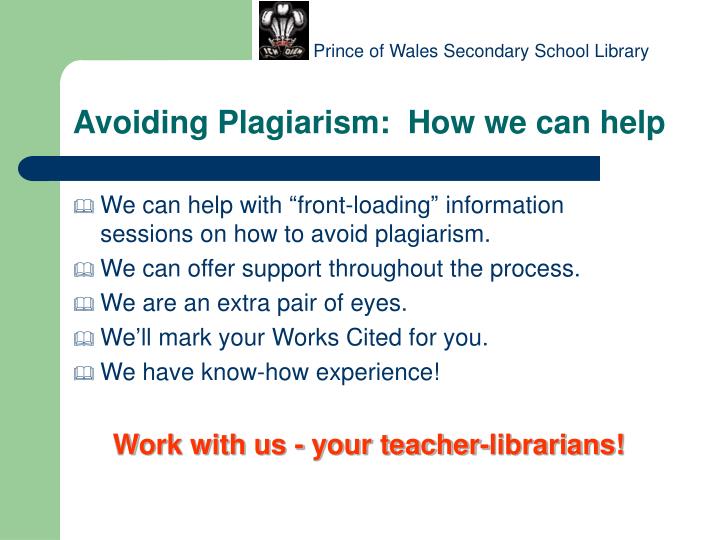 ICH DIEN

Prince of Wales Secondary School Library

Avoiding Plagiarism: How we can help

We can help with “front-loading” information sessions on how to avoid plagiarism.

We can offer support throughout the process.

We are an extra pair of eyes.

We’ll mark your Works Cited for you.

We have know-how experience!

Work with us - your teacher-librarians!